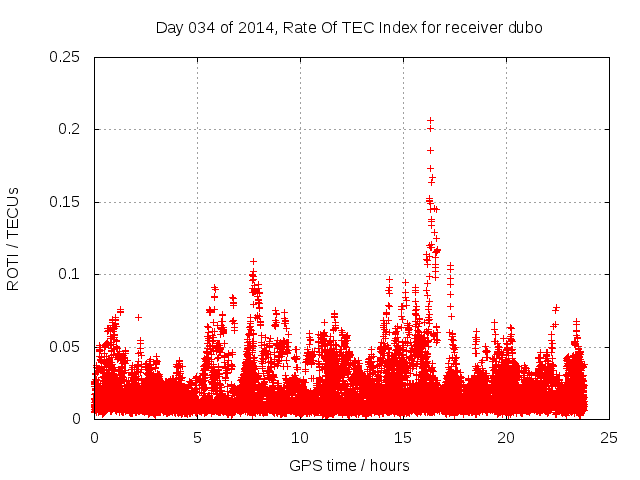 Day 034 of 2014, Rate Of TEC Index for receiver dubo

ROTI / TECUs

0.25
0.2
0.15
0.1
0.05
0

0
5
10
15
20
25

GPS time / hours